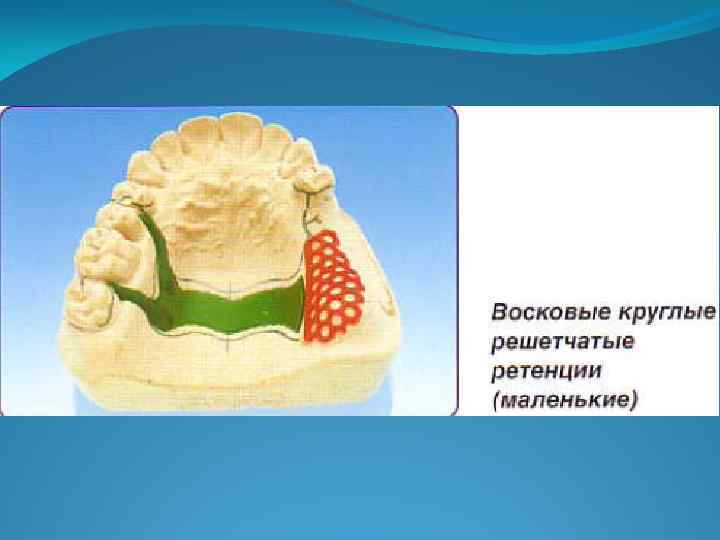 Восковые круглые решетчатые ретенции (маленькие)